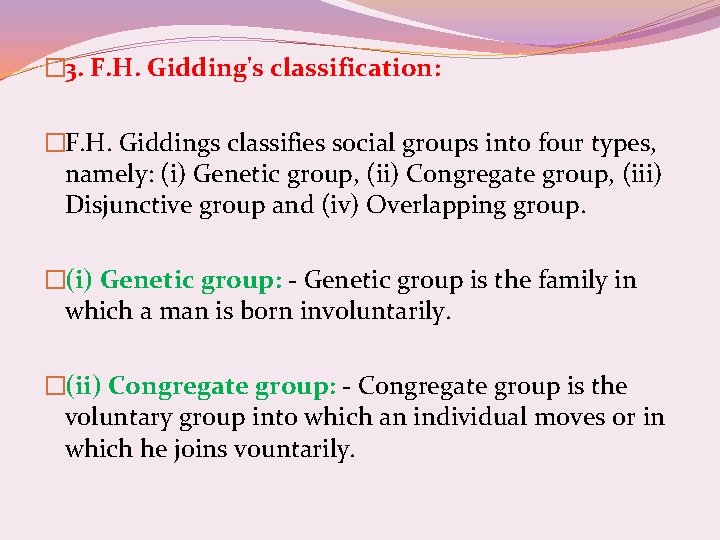 3. F.H. Gidding's classification:

F.H. Giddings classifies social groups into four types, namely: (i) Genetic group, (ii) Congregate group, (iii) Disjunctive group and (iv) Overlapping group.

(i) Genetic group: - Genetic group is the family in which a man is born involuntarily.

(ii) Congregate group: - Congregate group is the voluntary group into which an individual moves or in which he joins vountarily.